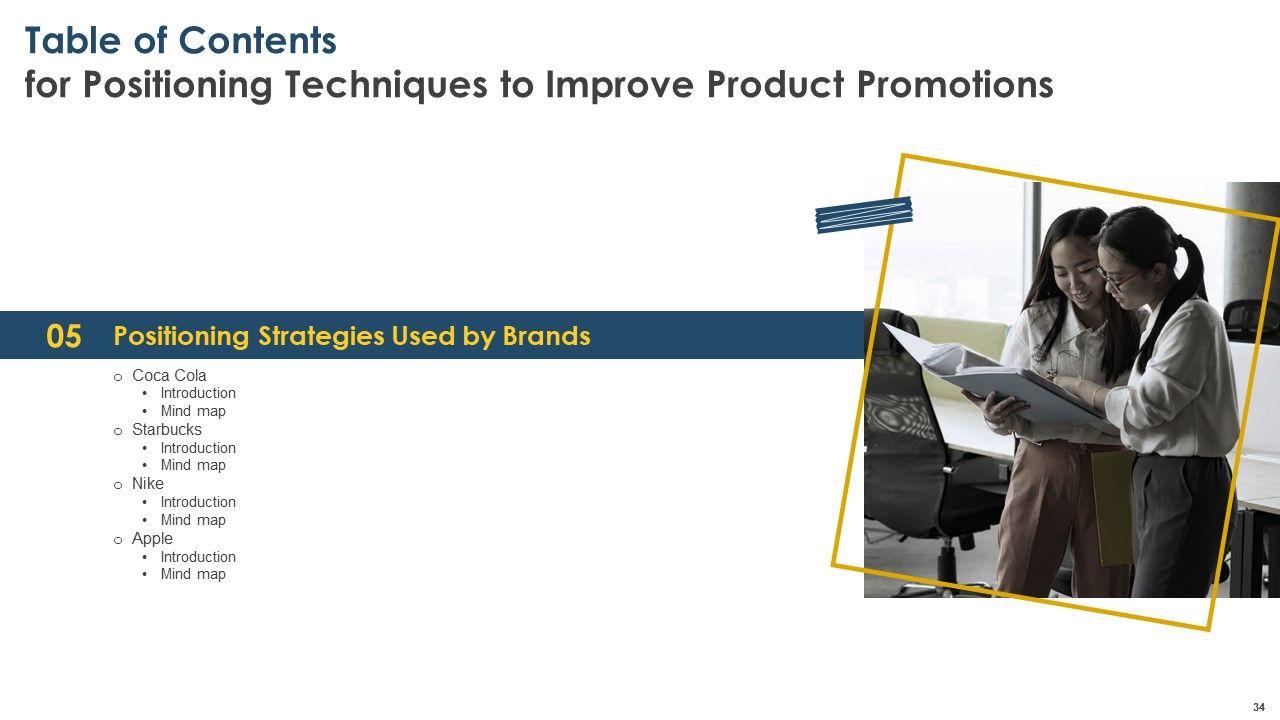 Table of Contents
for Positioning Techniques to Improve Product Promotions

05 Positioning Strategies Used by Brands

o Coca Cola
• Introduction
• Mind map
o Starbucks
• Introduction
• Mind map
o Nike
• Introduction
• Mind map
o Apple
• Introduction
• Mind map

34